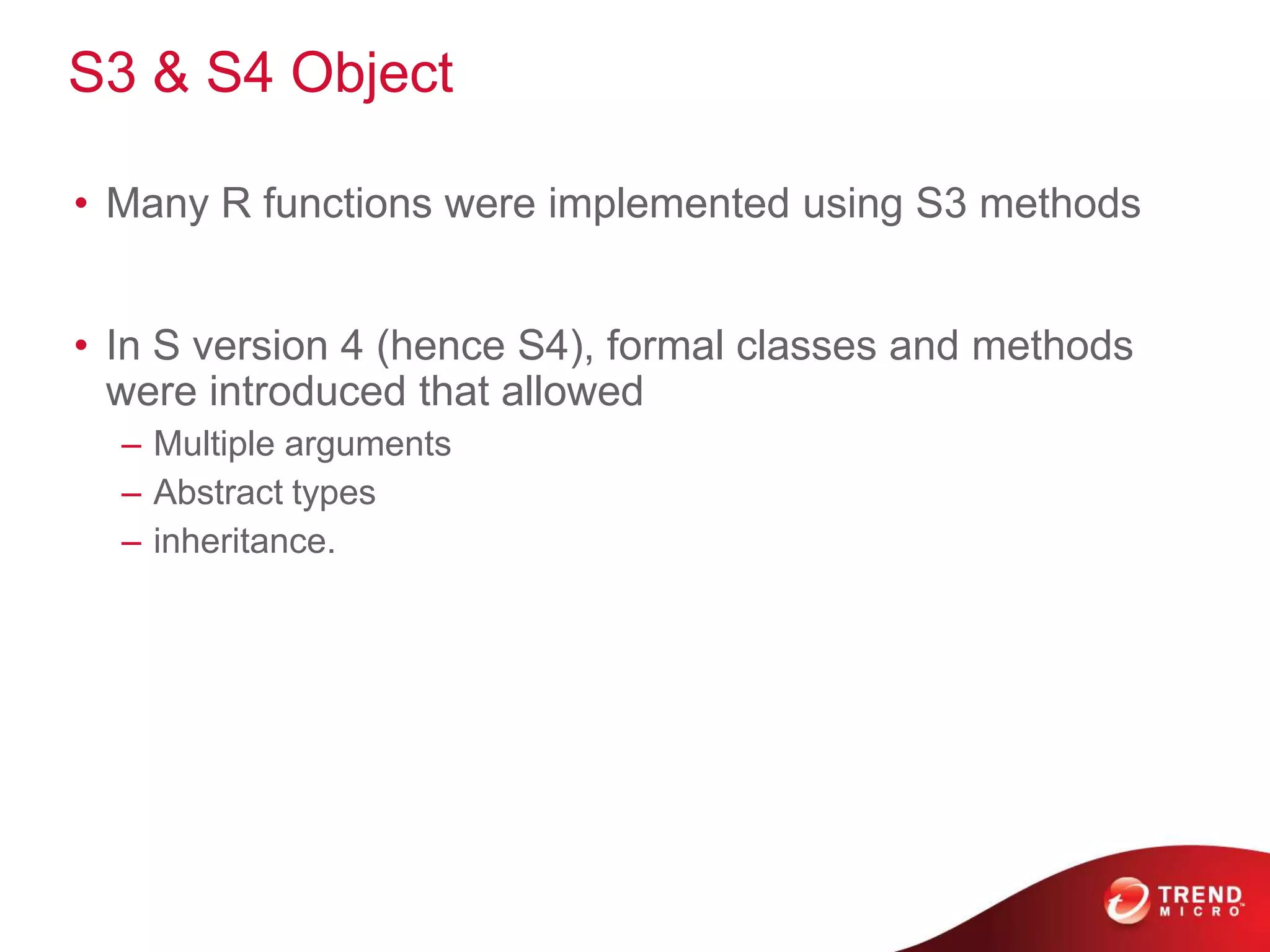 S3 & S4 Object

• Many R functions were implemented using S3 methods

• In S version 4 (hence S4), formal classes and methods were introduced that allowed
– Multiple arguments
– Abstract types
– inheritance.

TREND MICRO™